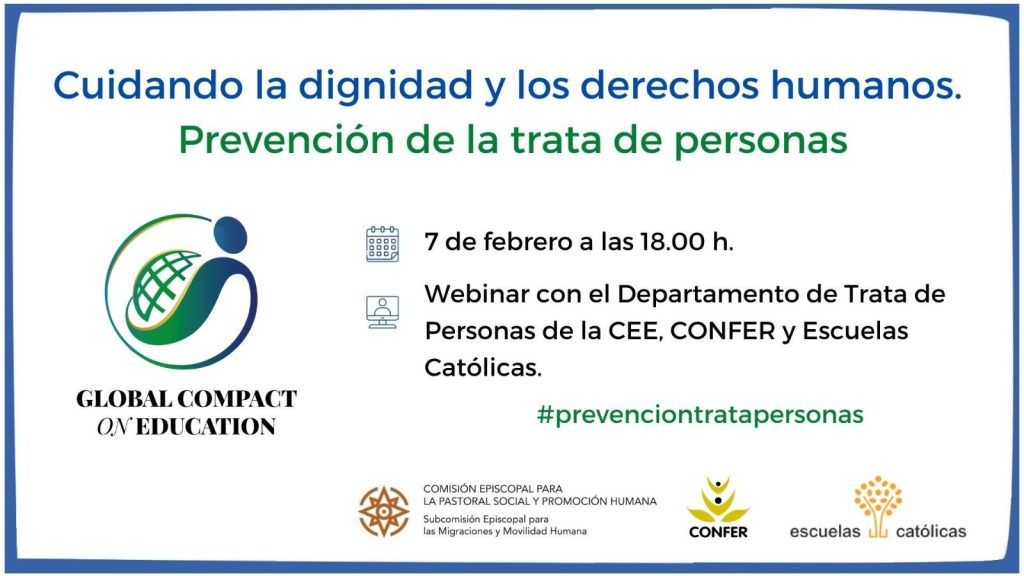 Cuidando la dignidad y los derechos humanos.
Prevención de la trata de personas

GLOBAL COMPACT ON EDUCATION

7 de febrero a las 18.00 h.

Webinar con el Departamento de Trata de Personas de la CEE, CONFER y Escuelas Católicas.

#prevenciontratapersonas

COMISIÓN EPISCOPAL PARA LA PASTORAL SOCIAL Y PROMOCIÓN HUMANA
Subcomisión Episcopal para las Migraciones y Movilidad Humana

CONFER

escuelas católicas